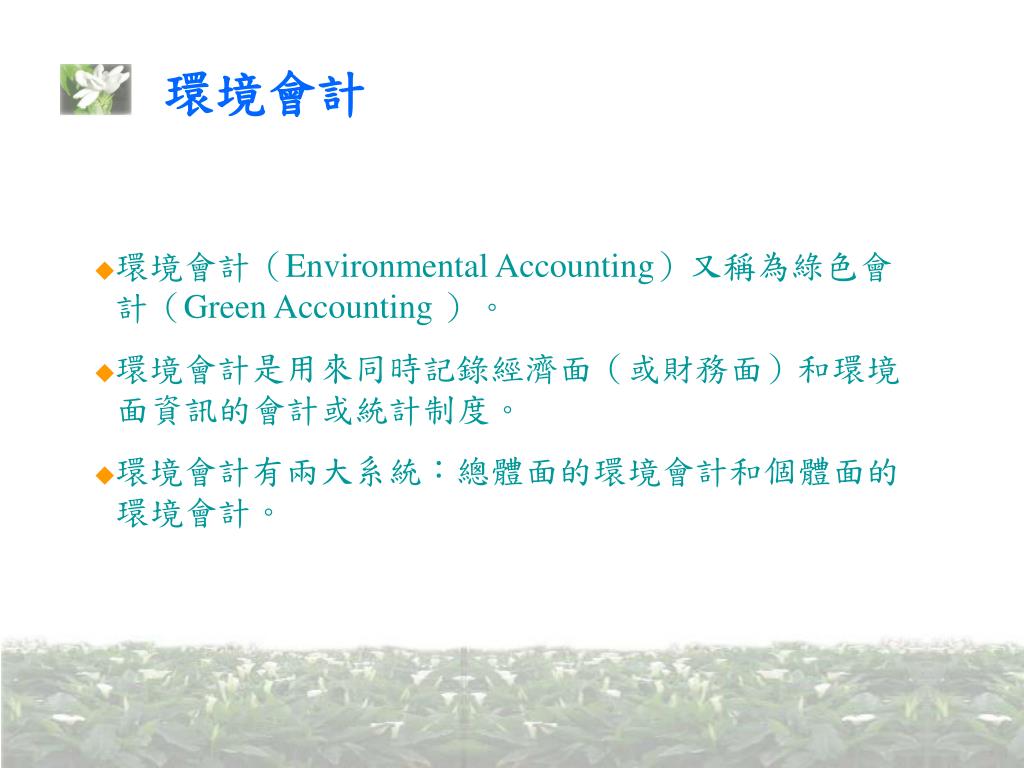 環境會計

◆環境會計（Environmental Accounting）又稱為綠色會計（Green Accounting ）。

◆環境會計是用來同時記錄經濟面（或財務面）和環境面資訊的會計或統計制度。

◆環境會計有兩大系統：總體面的環境會計和個體面的環境會計。